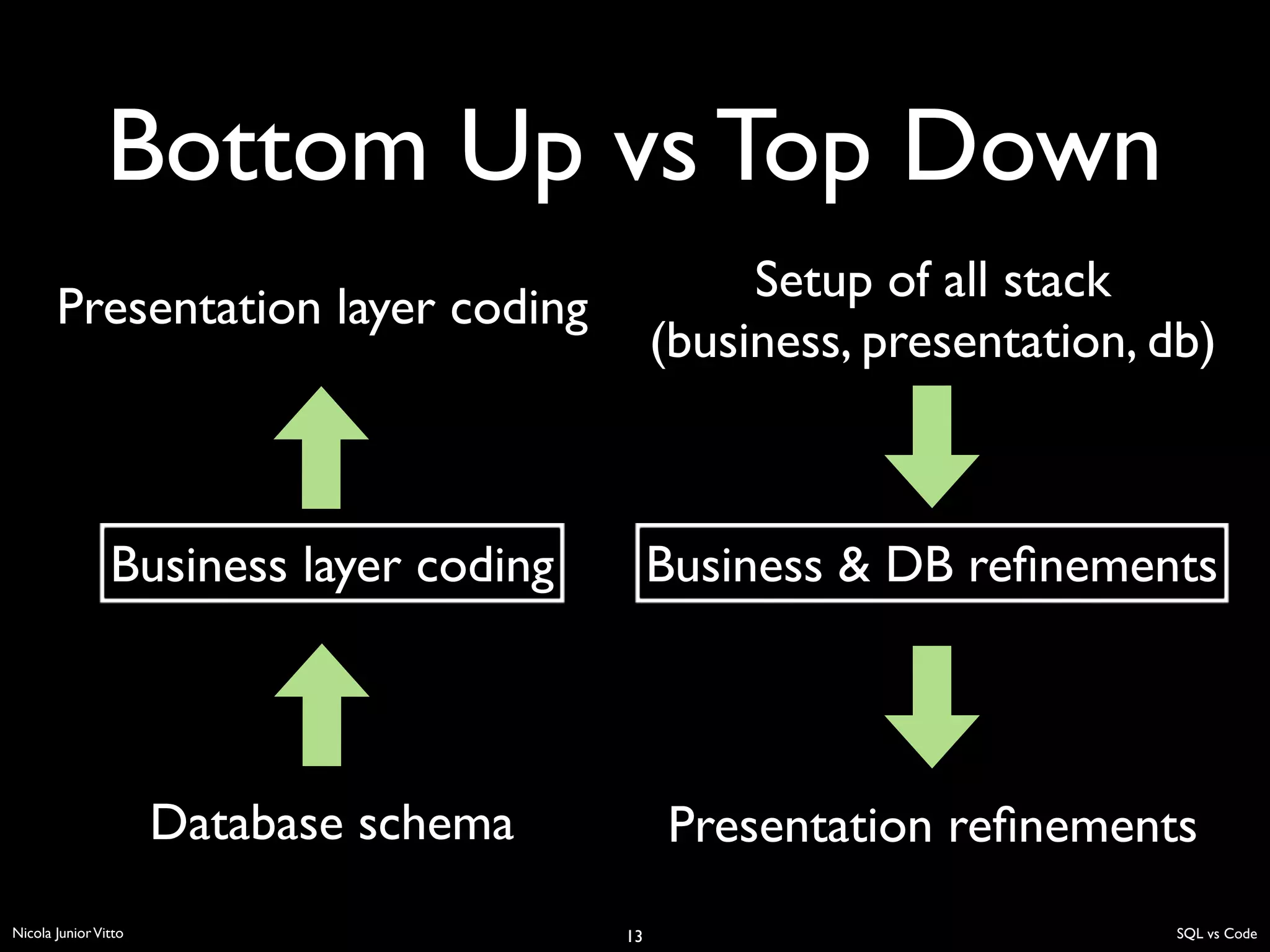 Bottom Up vs Top Down

Presentation layer coding

Business layer coding

Database schema

Setup of all stack (business, presentation, db)

Business & DB refinements

Presentation refinements

Nicola Junior Vitto

13

SQL vs Code